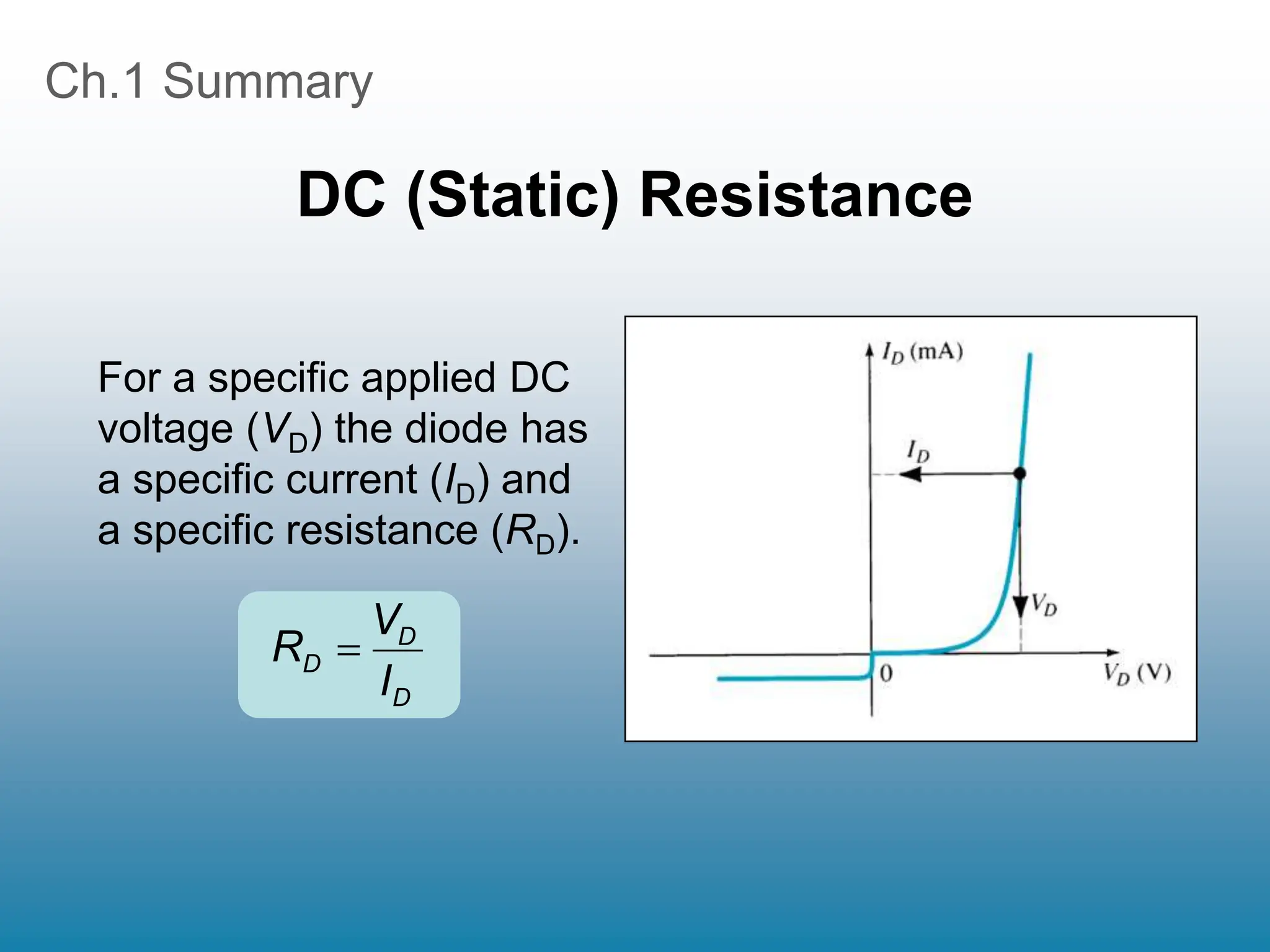 Ch.1 Summary

DC (Static) Resistance

For a specific applied DC voltage ($V_D$) the diode has a specific current ($I_D$) and a specific resistance ($R_D$).

$R_D = \frac{V_D}{I_D}$

$I_D$ (mA)

$I_D$

$V_D$

0

$V_D$ (V)